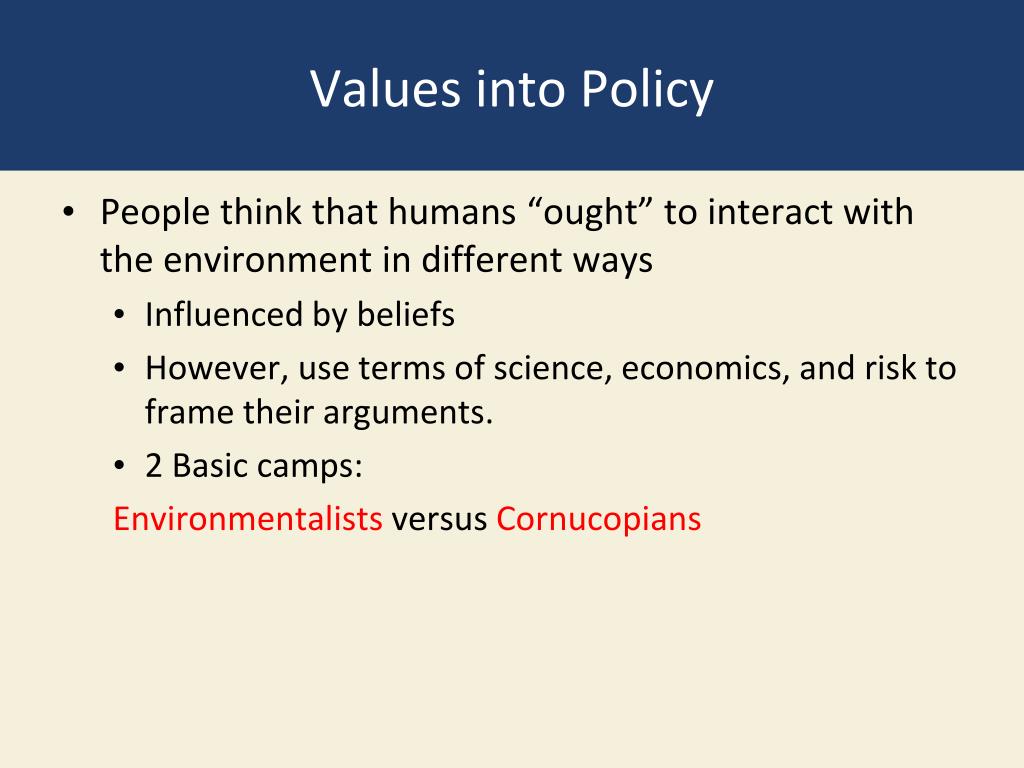 Values into Policy

• People think that humans “ought” to interact with the environment in different ways
  • Influenced by beliefs
  • However, use terms of science, economics, and risk to frame their arguments.
  • 2 Basic camps:
  Environmentalists versus Cornucopians